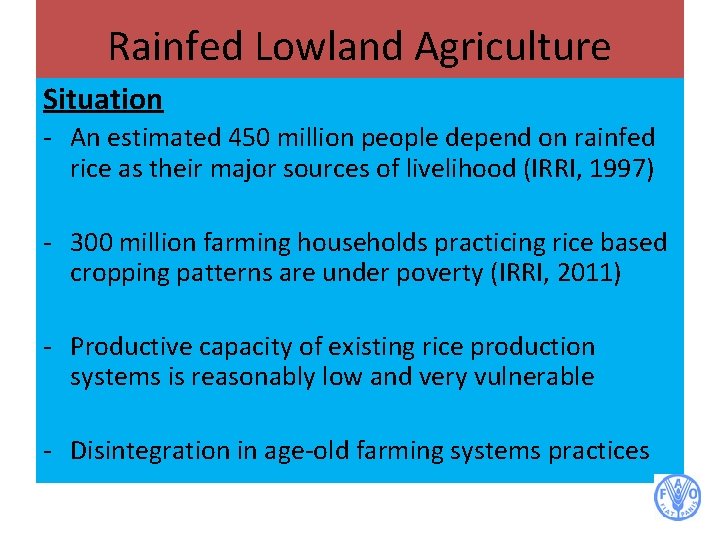 Rainfed Lowland Agriculture

Situation

- An estimated 450 million people depend on rainfed rice as their major sources of livelihood (IRRI, 1997)

- 300 million farming households practicing rice based cropping patterns are under poverty (IRRI, 2011)

- Productive capacity of existing rice production systems is reasonably low and very vulnerable

- Disintegration in age-old farming systems practices

FAO
FIAT PANIS